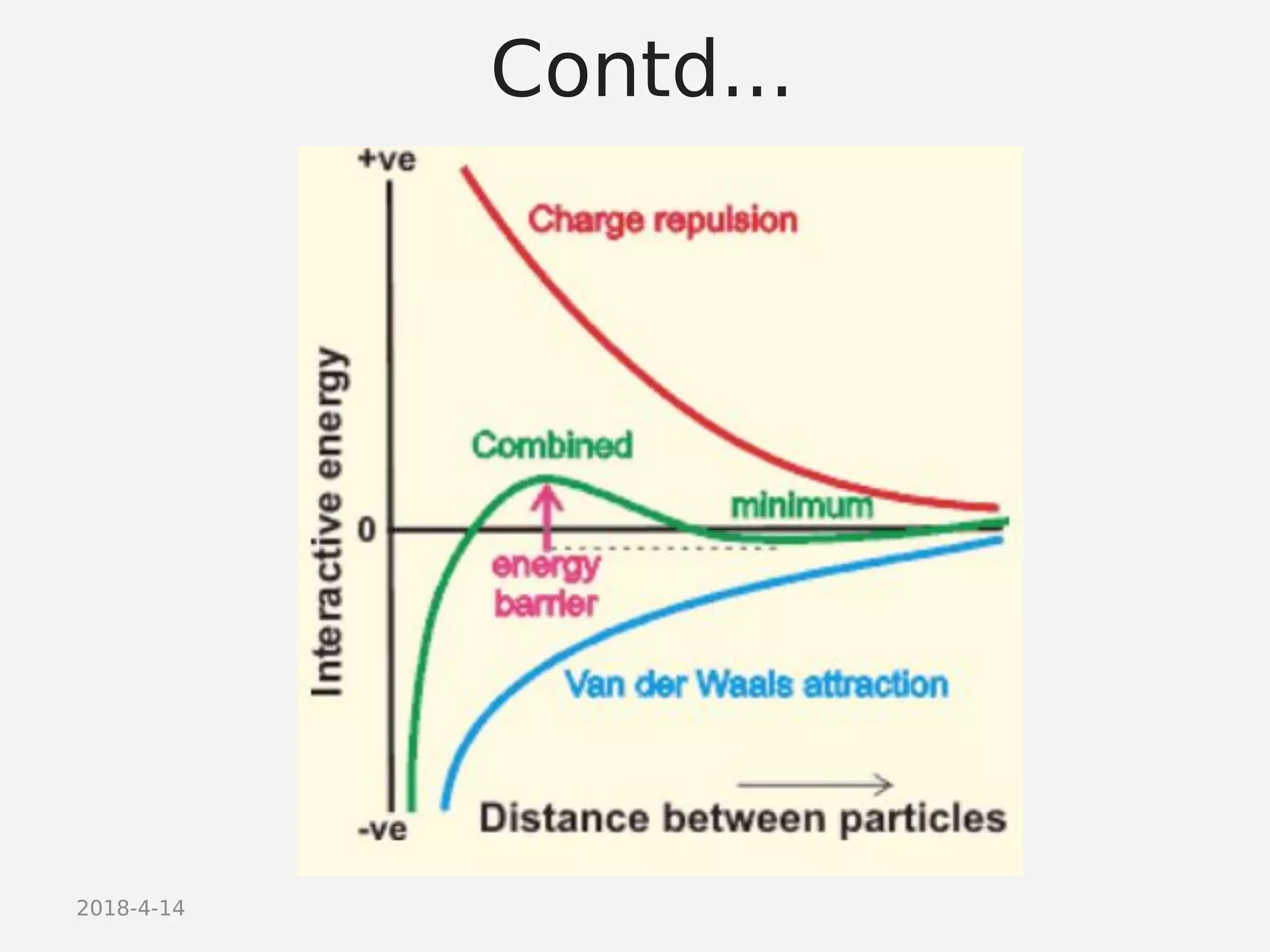 Contd...

+ve

Charge repulsion

Interactive energy

Combined

minimum

0

energy barrier

Van der Waals attraction

-ve

Distance between particles

2018-4-14